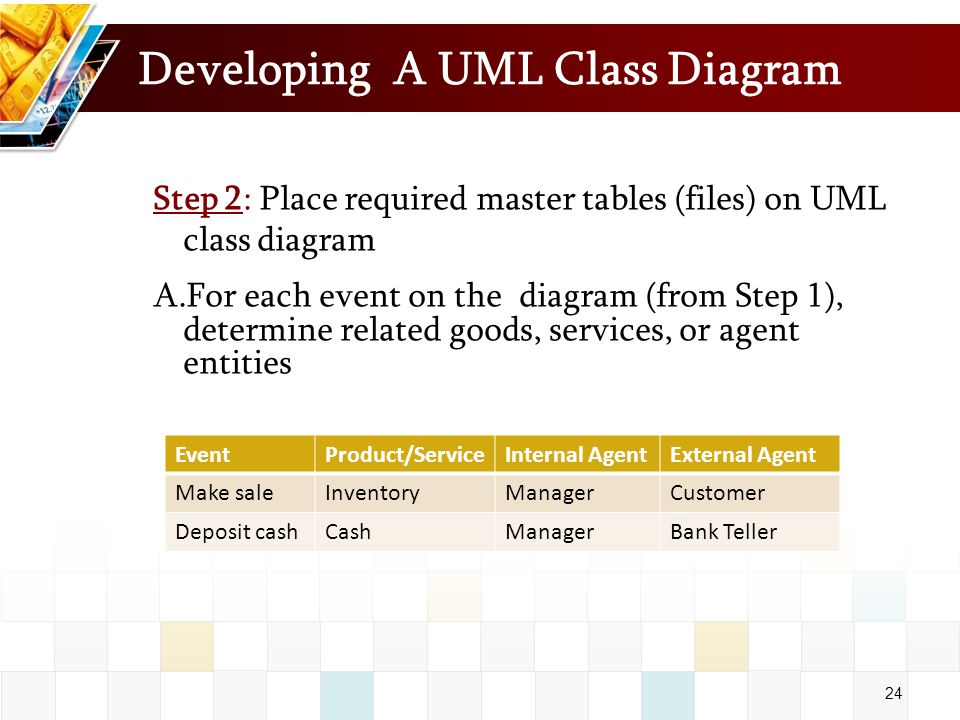 Developing A UML Class Diagram

Step 2: Place required master tables (files) on UML class diagram

A.For each event on the diagram (from Step 1), determine related goods, services, or agent entities

| Event | Product/Service | Internal Agent | External Agent |
|---|---|---|---|
| Make sale | Inventory | Manager | Customer |
| Deposit cash | Cash | Manager | Bank Teller |

24